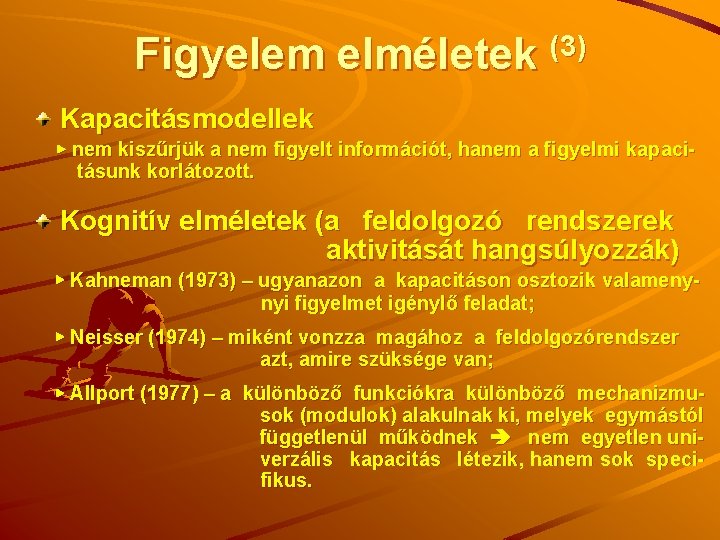 Figyelem elméletek $^{(3)}$

Kapacitásmodellek

nem kiszűrjük a nem figyelt információt, hanem a figyelmi kapacitásunk korlátozott.

Kognitív elméletek (a feldolgozó rendszerek aktivitását hangsúlyozzák)

Kahneman (1973) – ugyanazon a kapacitáson osztozik valamennyi figyelmet igénylő feladat;

Neisser (1974) – miként vonzza magához a feldolgozórendszer azt, amire szüksége van;

Allport (1977) – a különböző funkciókra különböző mechanizmusok (modulok) alakulnak ki, melyek egymástól függetlenül működnek ➔ nem egyetlen univerzális kapacitás létezik, hanem sok specifikus.